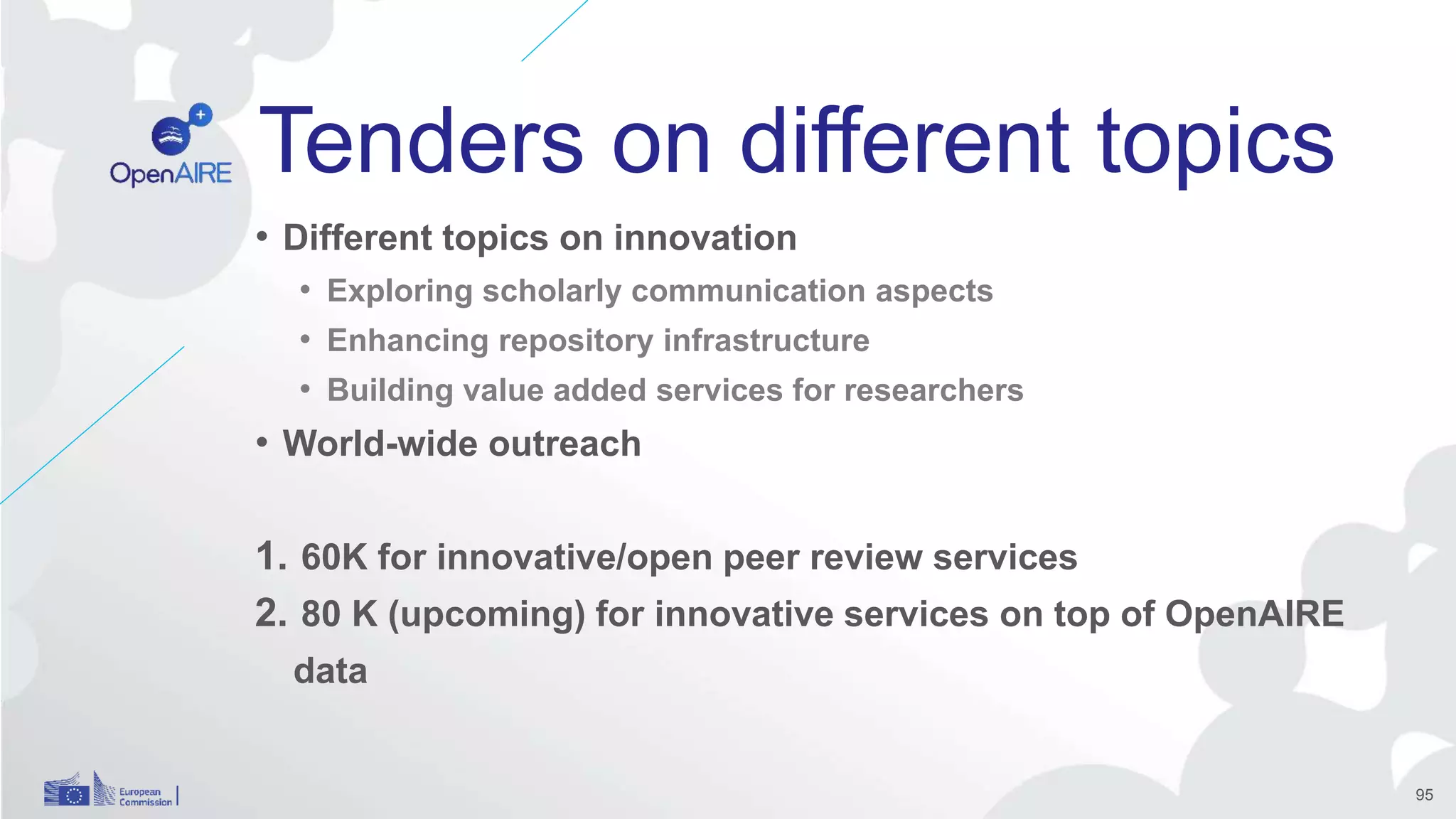 OpenAIRE

Tenders on different topics

• Different topics on innovation
  • Exploring scholarly communication aspects
  • Enhancing repository infrastructure
  • Building value added services for researchers
• World-wide outreach

1. 60K for innovative/open peer review services
2. 80 K (upcoming) for innovative services on top of OpenAIRE data

European Commission

95